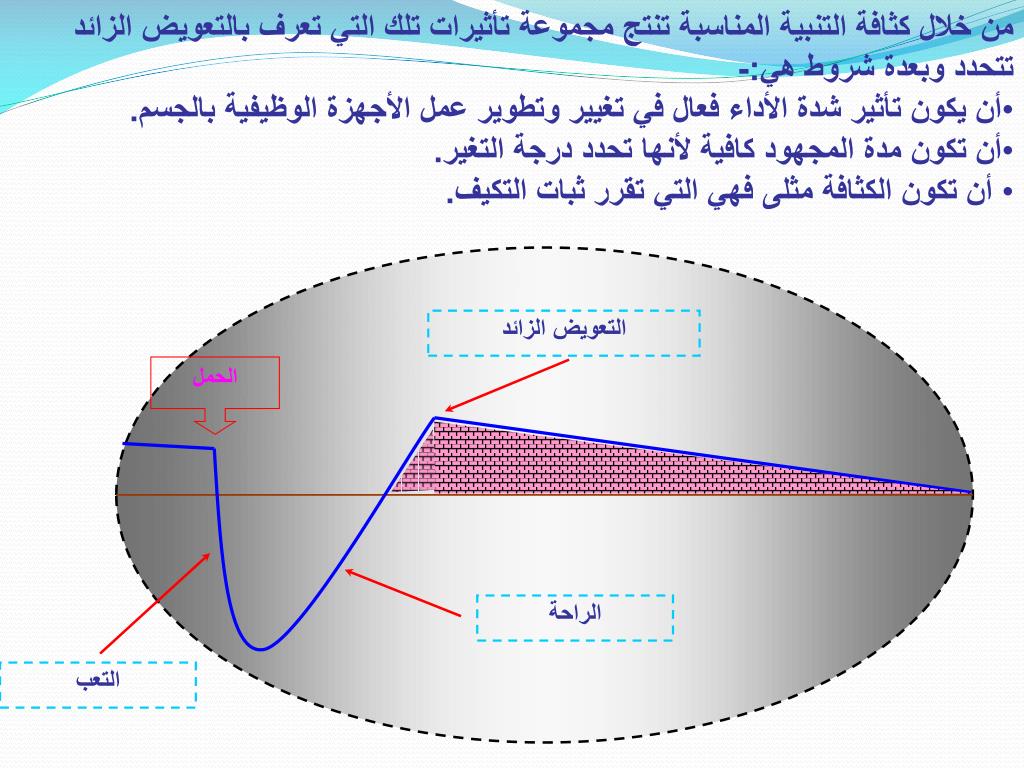 من خلال كثافة التنبية المناسبة تنتج مجموعة تأثيرات تلك التي تعرف بالتعويض الزائد تتحدد وبعدة شروط هي:-
•أن يكون تأثير شدة الأداء فعال في تغيير وتطوير عمل الأجهزة الوظيفية بالجسم.
•أن تكون مدة المجهود كافية لأنها تحدد درجة التغير.
• أن تكون الكثافة مثلى فهي التي تقرر ثبات التكيف.

التعويض الزائد
الحمل
الراحة
التعب